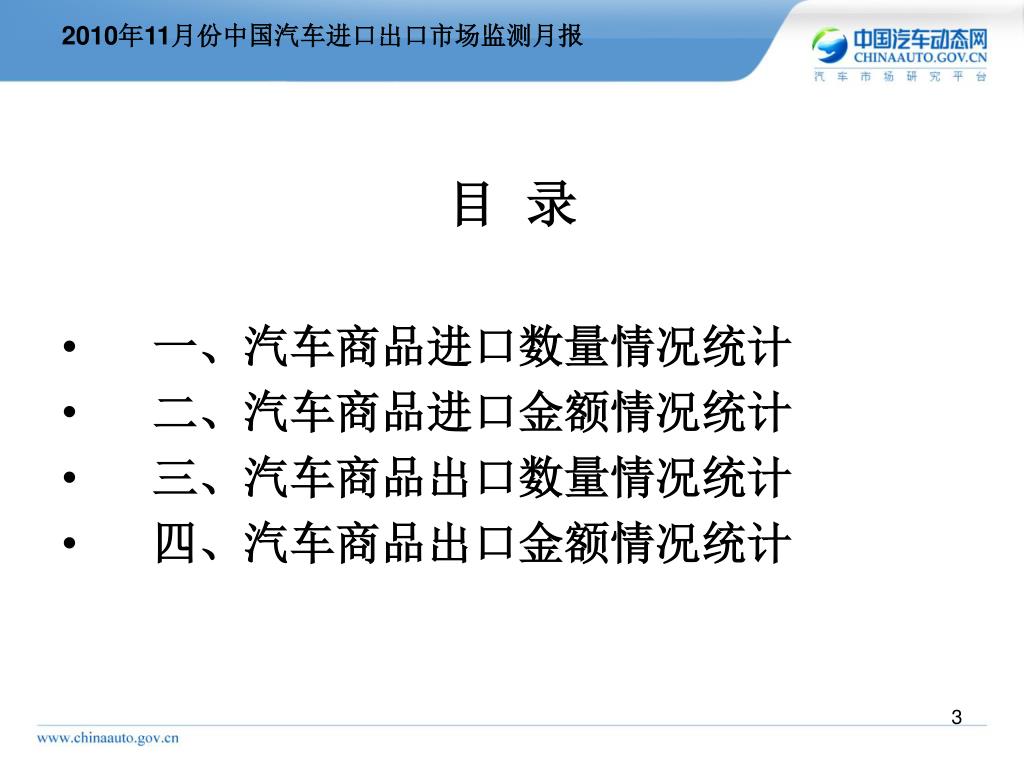 2010年11月份中国汽车进口出口市场监测月报

中国汽车动态网
CHINAAUTO.GOV.CN
汽车市场研究平台

目 录

• 一、汽车商品进口数量情况统计
• 二、汽车商品进口金额情况统计
• 三、汽车商品出口数量情况统计
• 四、汽车商品出口金额情况统计

3

www.chinaauto.gov.cn